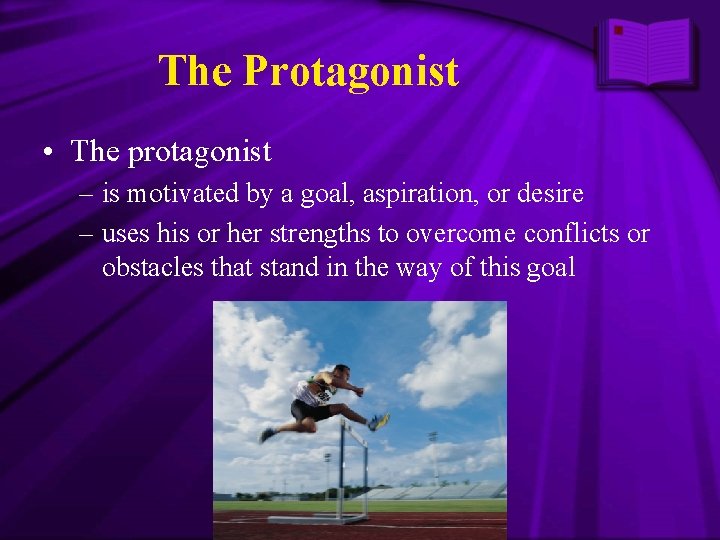 The Protagonist

• The protagonist
– is motivated by a goal, aspiration, or desire
– uses his or her strengths to overcome conflicts or obstacles that stand in the way of this goal